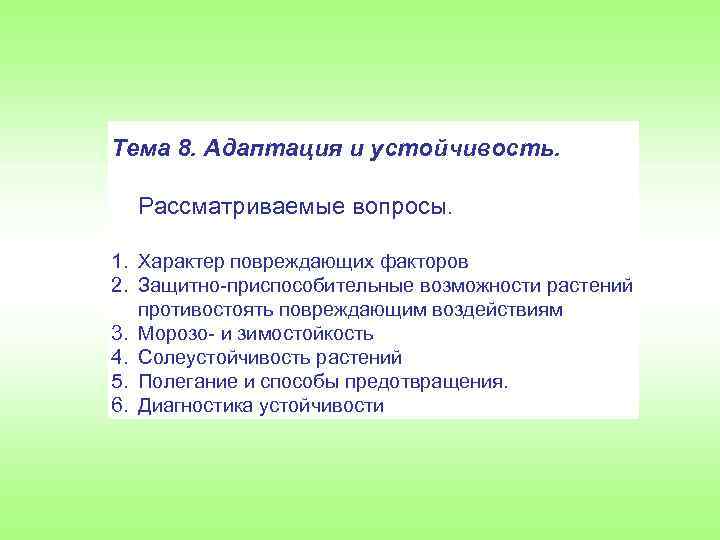 Тема 8. Адаптация и устойчивость.

Рассматриваемые вопросы.

1. Характер повреждающих факторов
2. Защитно-приспособительные возможности растений противостоять повреждающим воздействиям
3. Морозо- и зимостойкость
4. Солеустойчивость растений
5. Полегание и способы предотвращения.
6. Диагностика устойчивости